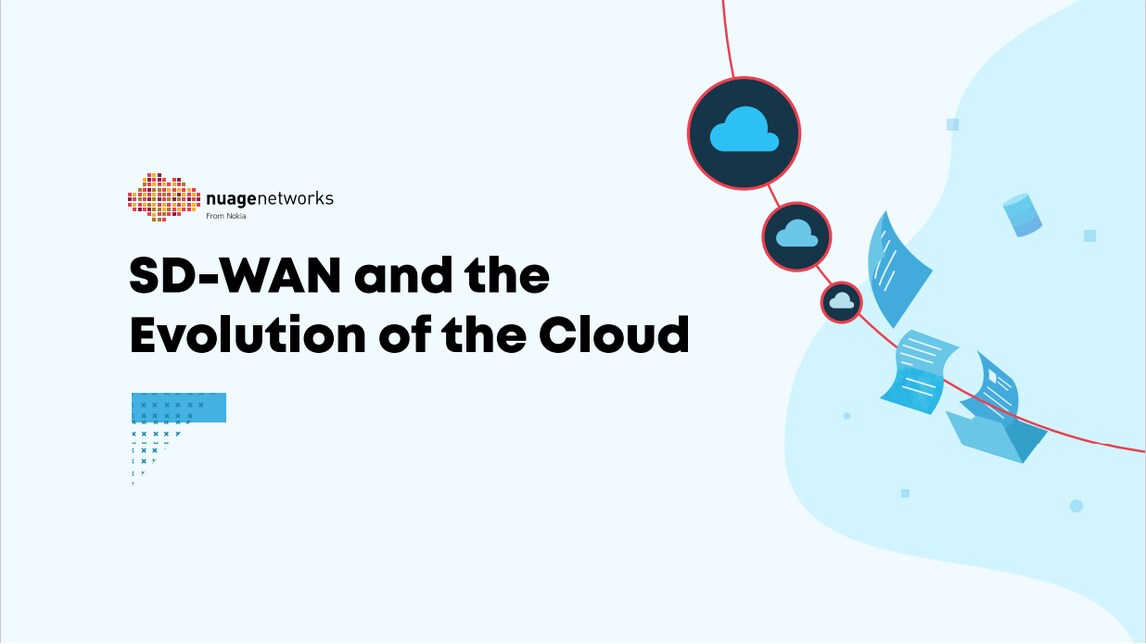 nuagenetworks
From Nokia

SD-WAN and the Evolution of the Cloud